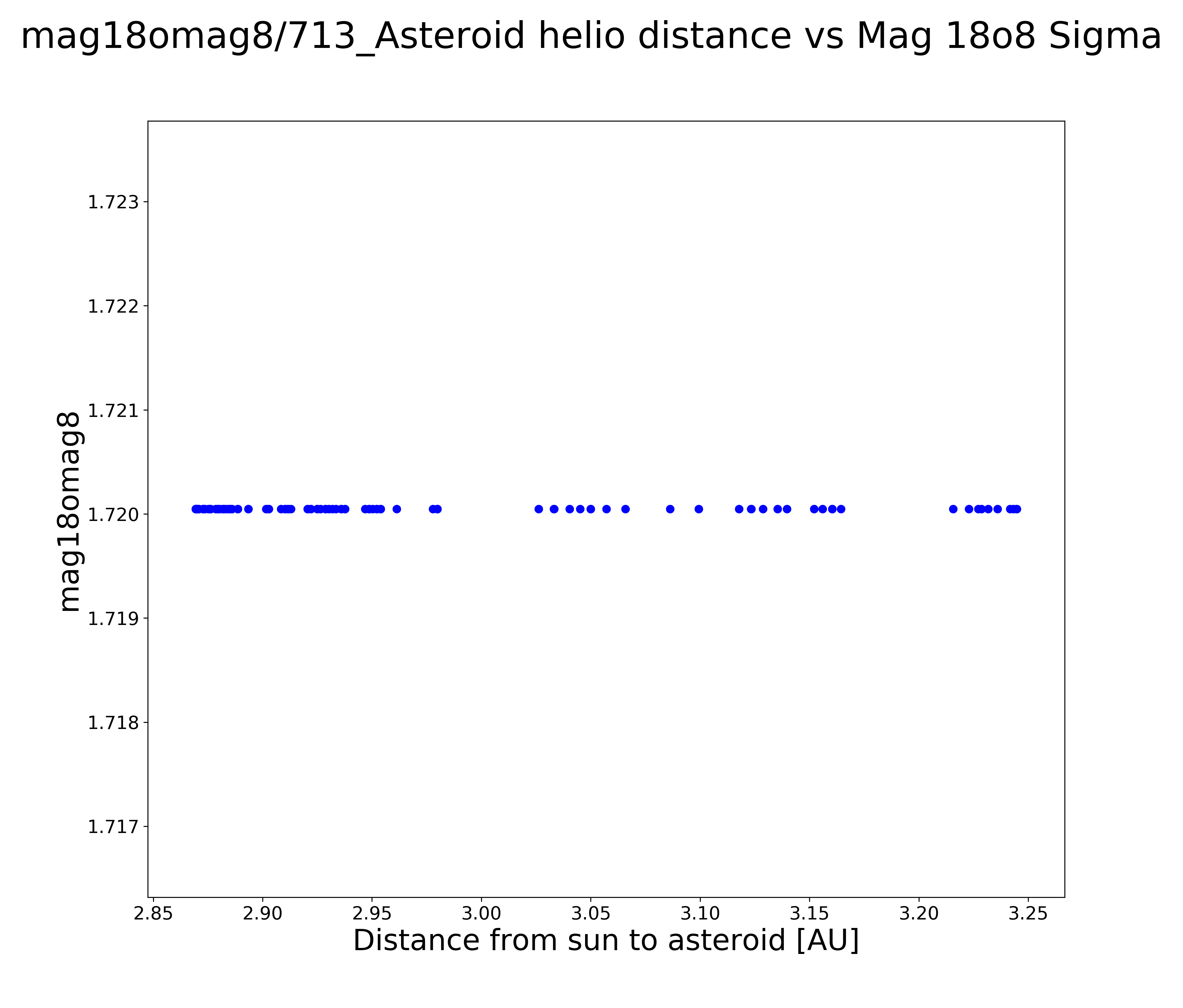 mag18omag8/713_Asteroid helio distance vs Mag 18o8 Sigma

mag18omag8

1.723
1.722
1.721
1.720
1.719
1.718
1.717

2.85 2.90 2.95 3.00 3.05 3.10 3.15 3.20 3.25

Distance from sun to asteroid [AU]